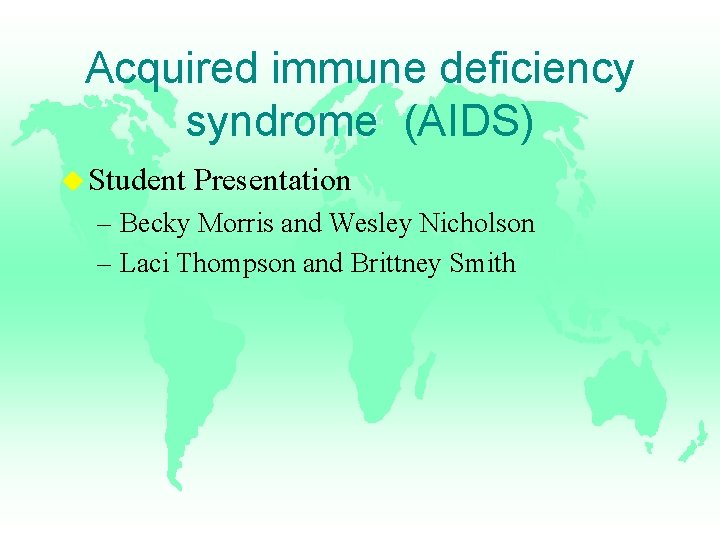 Acquired immune deficiency syndrome (AIDS)

Student Presentation
– Becky Morris and Wesley Nicholson
– Laci Thompson and Brittney Smith